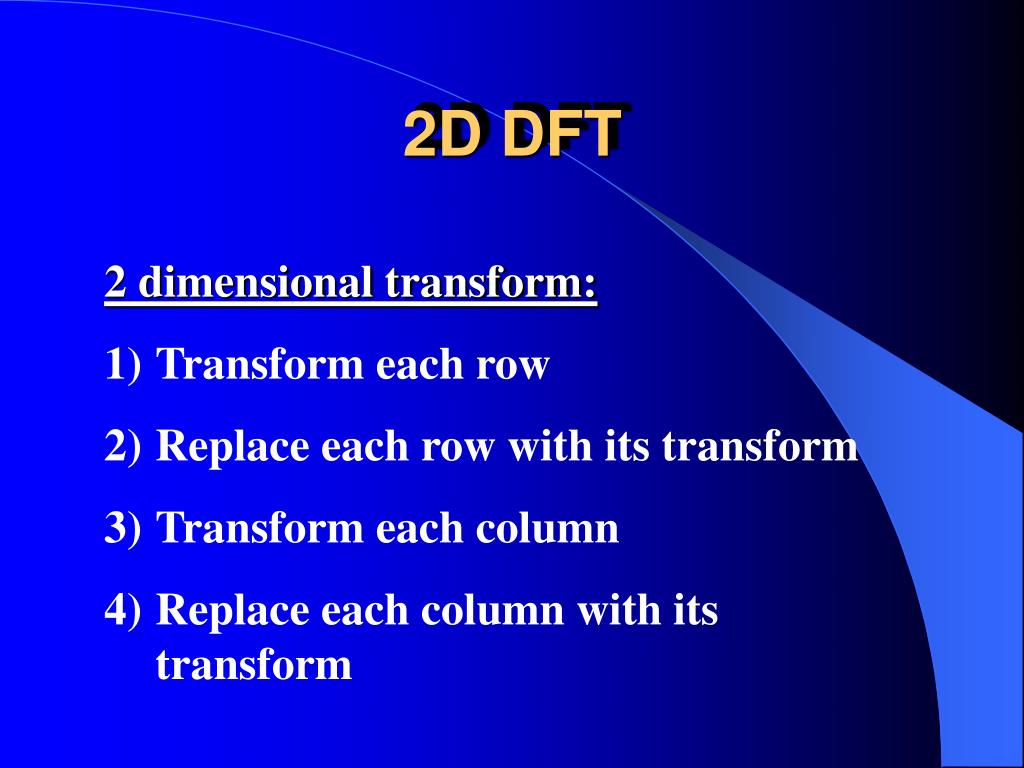 2D DFT

2 dimensional transform:

1) Transform each row

2) Replace each row with its transform

3) Transform each column

4) Replace each column with its transform